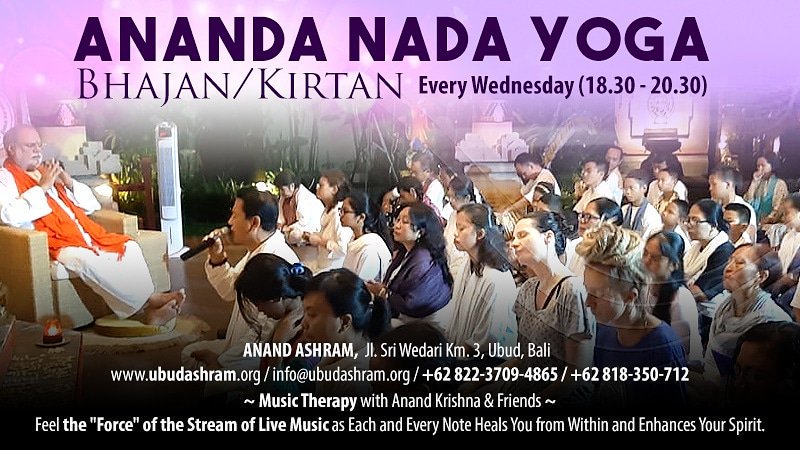 ANANDA NADA YOGA

BHAJAN/KIRTAN Every Wednesday (18.30 - 20.30)

ANAND ASHRAM, Jl. Sri Wedari Km. 3, Ubud, Bali

www.ubudashram.org / info@ubudashram.org / +62 822-3709-4865 / +62 818-350-712

~ Music Therapy with Anand Krishna & Friends ~

Feel the "Force" of the Stream of Live Music as Each and Every Note Heals You from Within and Enhances Your Spirit.